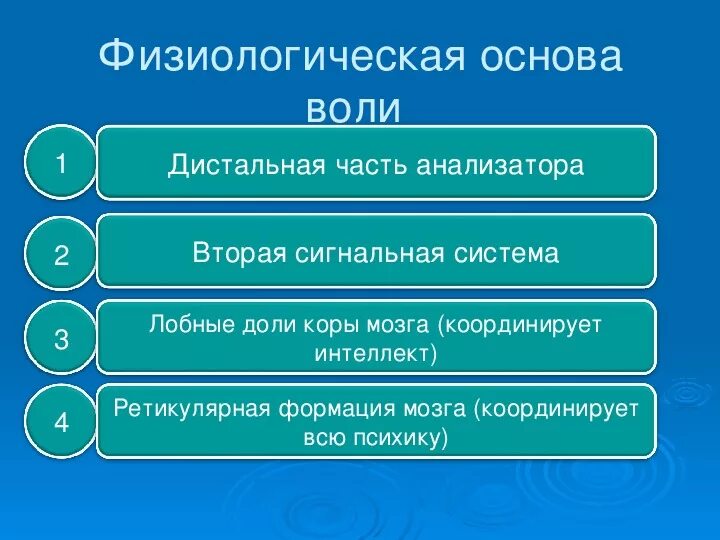 Физиологическая основа воли

1

Дистальная часть анализатора

2

Вторая сигнальная система

3

Лобные доли коры мозга (координирует интеллект)

4

Ретикулярная формация мозга (координирует всю психику)